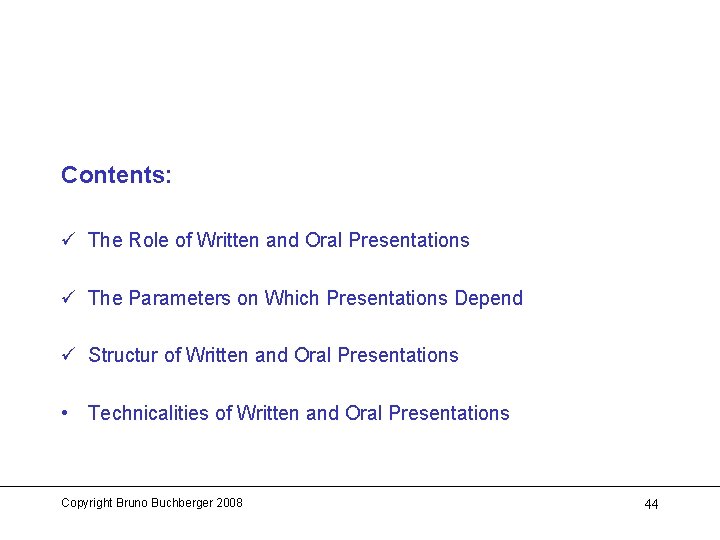 Contents:

✓ The Role of Written and Oral Presentations

✓ The Parameters on Which Presentations Depend

✓ Structur of Written and Oral Presentations

• Technicalities of Written and Oral Presentations

Copyright Bruno Buchberger 2008

44